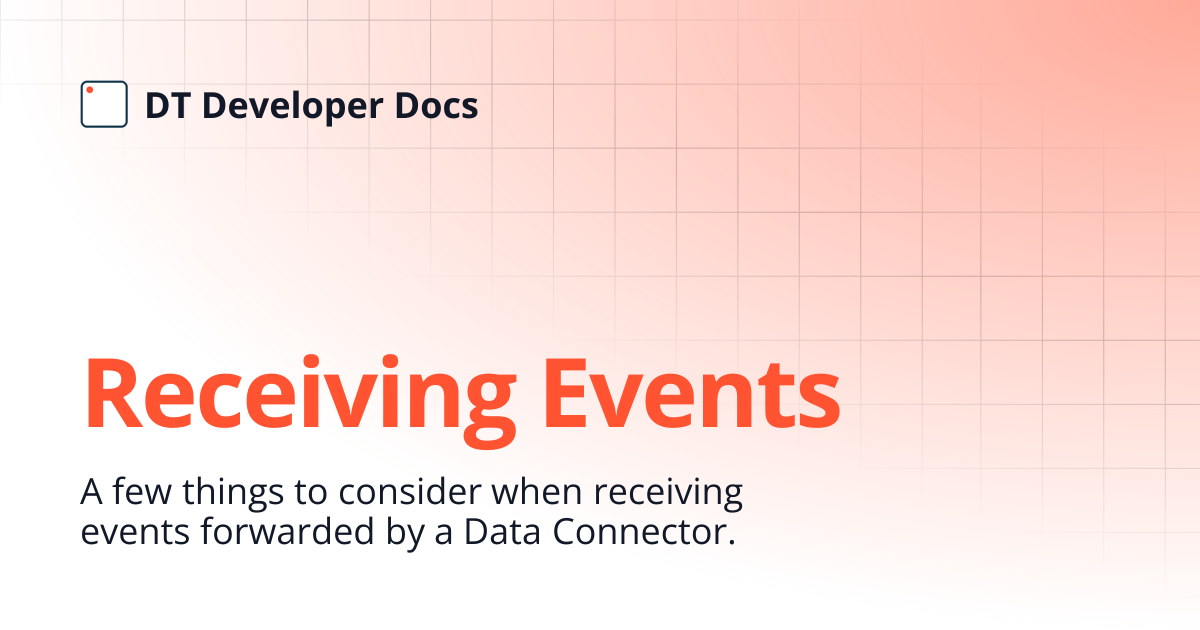 DT Developer Docs

Receiving Events

A few things to consider when receiving events forwarded by a Data Connector.